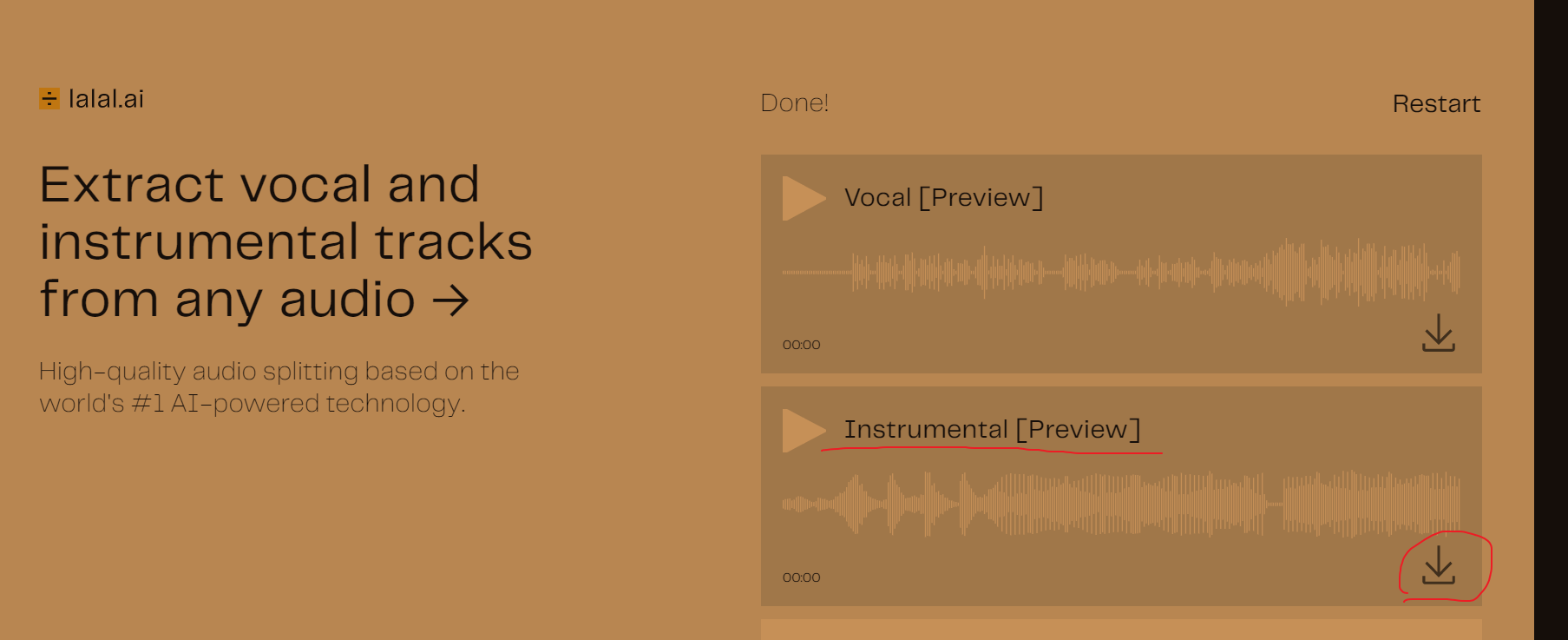 lalal.ai

Extract vocal and instrumental tracks from any audio →

High-quality audio splitting based on the world's #1 AI-powered technology.

Done!

Restart

Vocal [Preview]

00:00

Instrumental [Preview]

00:00